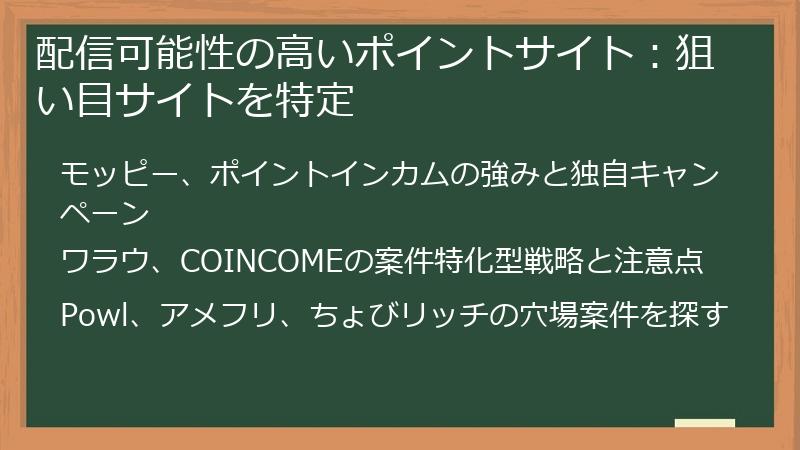 配信可能性の高いポイントサイト：狙い目サイトを特定

モッピー、ポイントインカムの強みと独自キャンペーン

ワラウ、COINCOMEの案件特化型戦略と注意点

Powl、アメフリ、ちょびリッチの穴場案件を探す